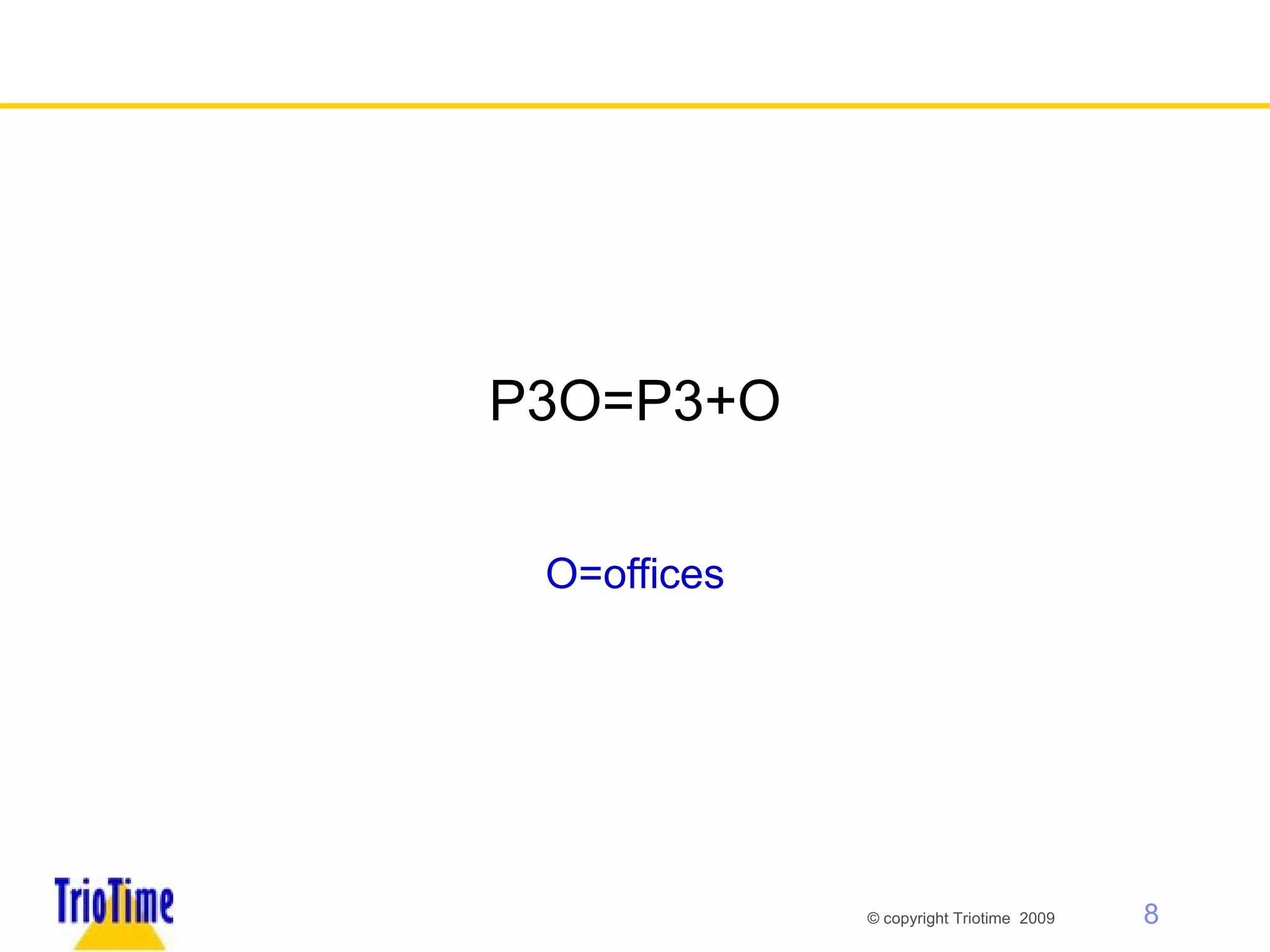 P3O=P3+O

O=offices

TrioTime

© copyright Triotime 2009

8